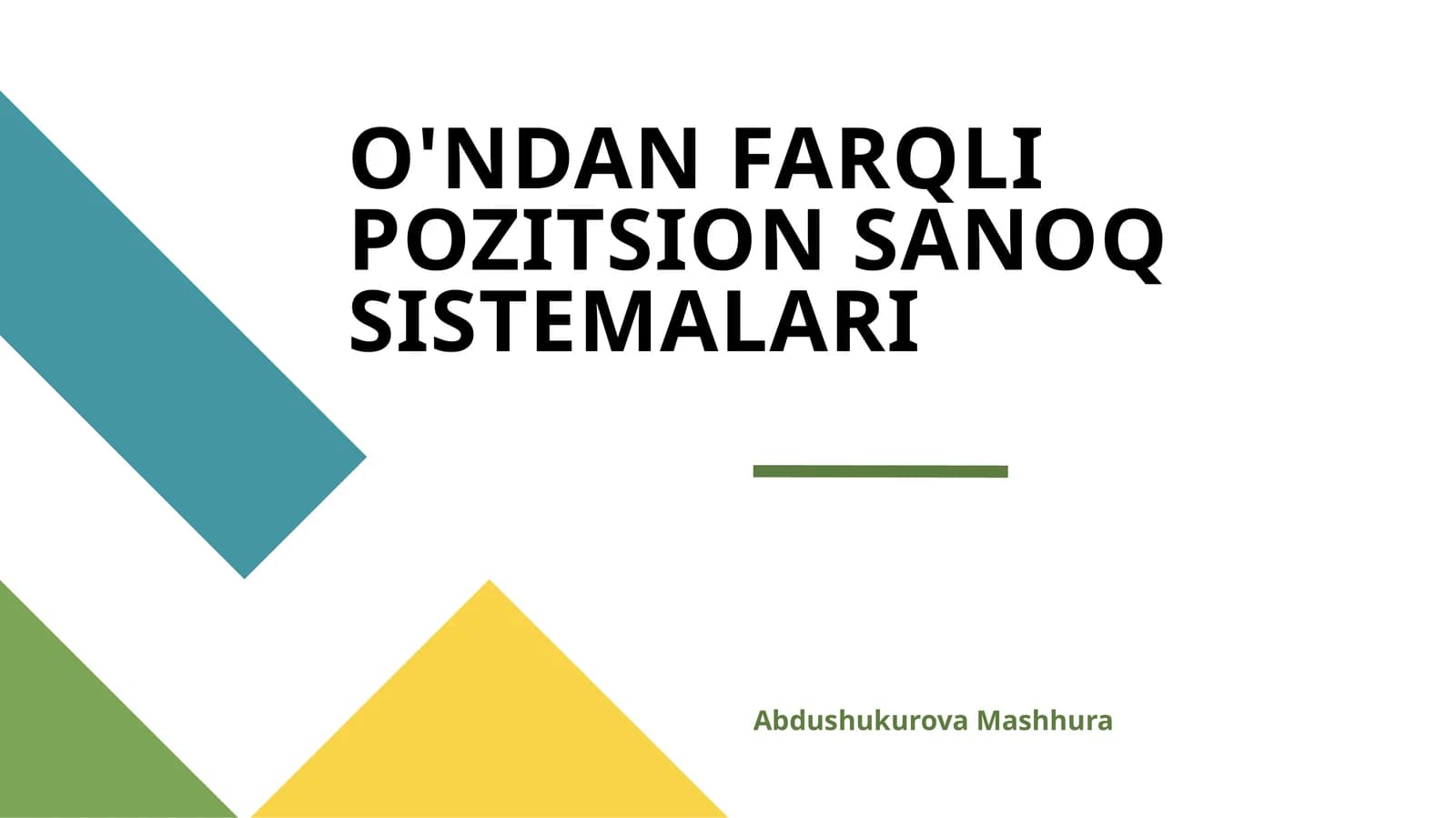 O'NDAN FARQLI POZITSION SANOQ SISTEMALARI

Abdushukurova Mashhura